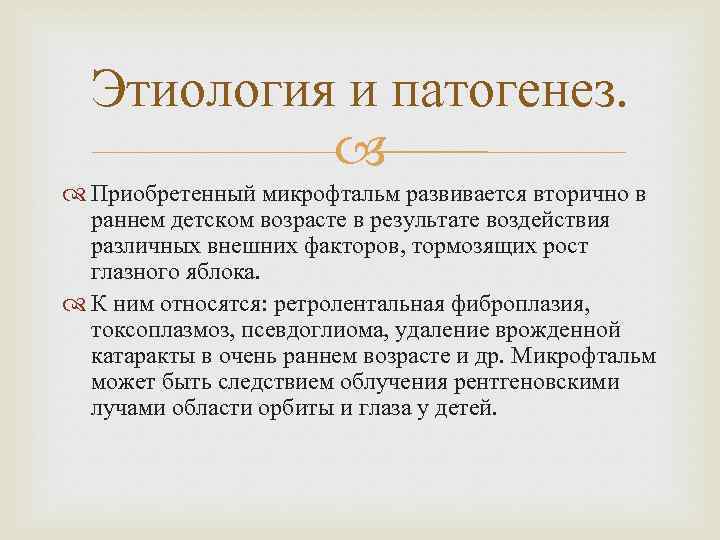 Этиология и патогенез.

Приобретенный микрофтальм развивается вторично в раннем детском возрасте в результате воздействия различных внешних факторов, тормозящих рост глазного яблока.

К ним относятся: ретролентальная фиброплазия, токсоплазмоз, псевдоглиома, удаление врожденной катаракты в очень раннем возрасте и др. Микрофтальм может быть следствием облучения рентгеновскими лучами области орбиты и глаза у детей.